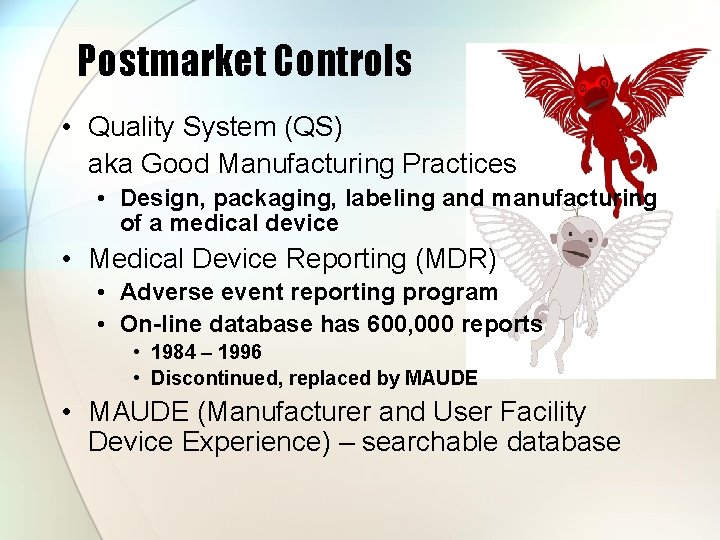 Postmarket Controls

• Quality System (QS)
aka Good Manufacturing Practices
  • Design, packaging, labeling and manufacturing of a medical device
• Medical Device Reporting (MDR)
  • Adverse event reporting program
  • On-line database has 600,000 reports
    • 1984 – 1996
    • Discontinued, replaced by MAUDE
• MAUDE (Manufacturer and User Facility Device Experience) – searchable database